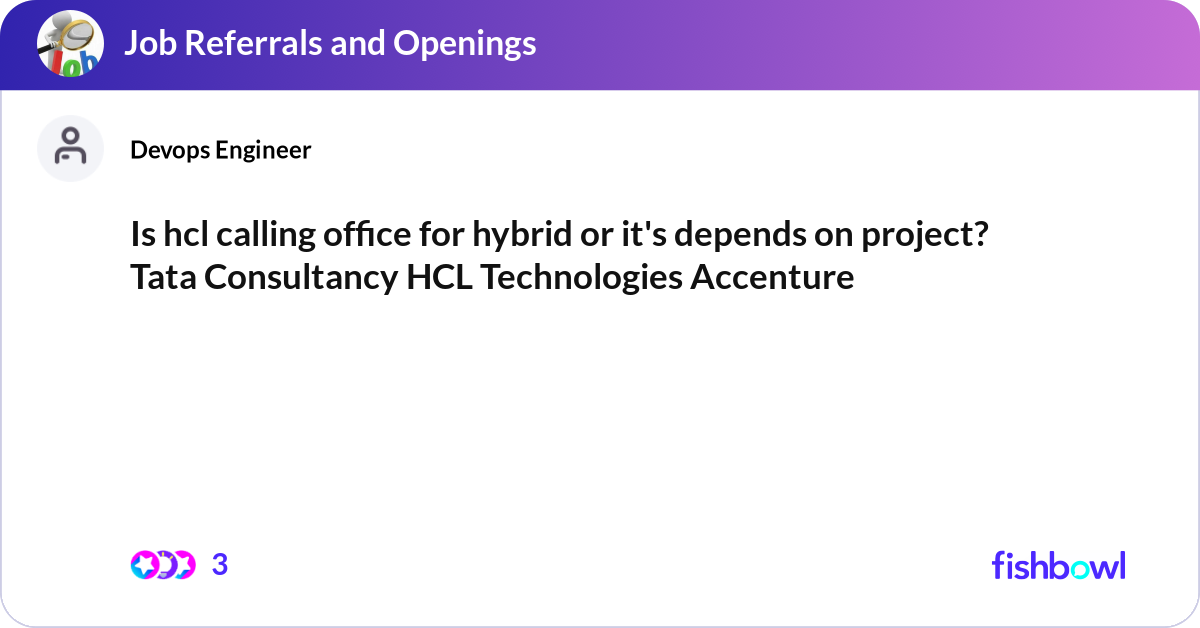 Job Referrals and Openings

Devops Engineer

Is hcl calling office for hybrid or it's depends on project? Tata Consultancy HCL Technologies Accenture

3

fishbowl